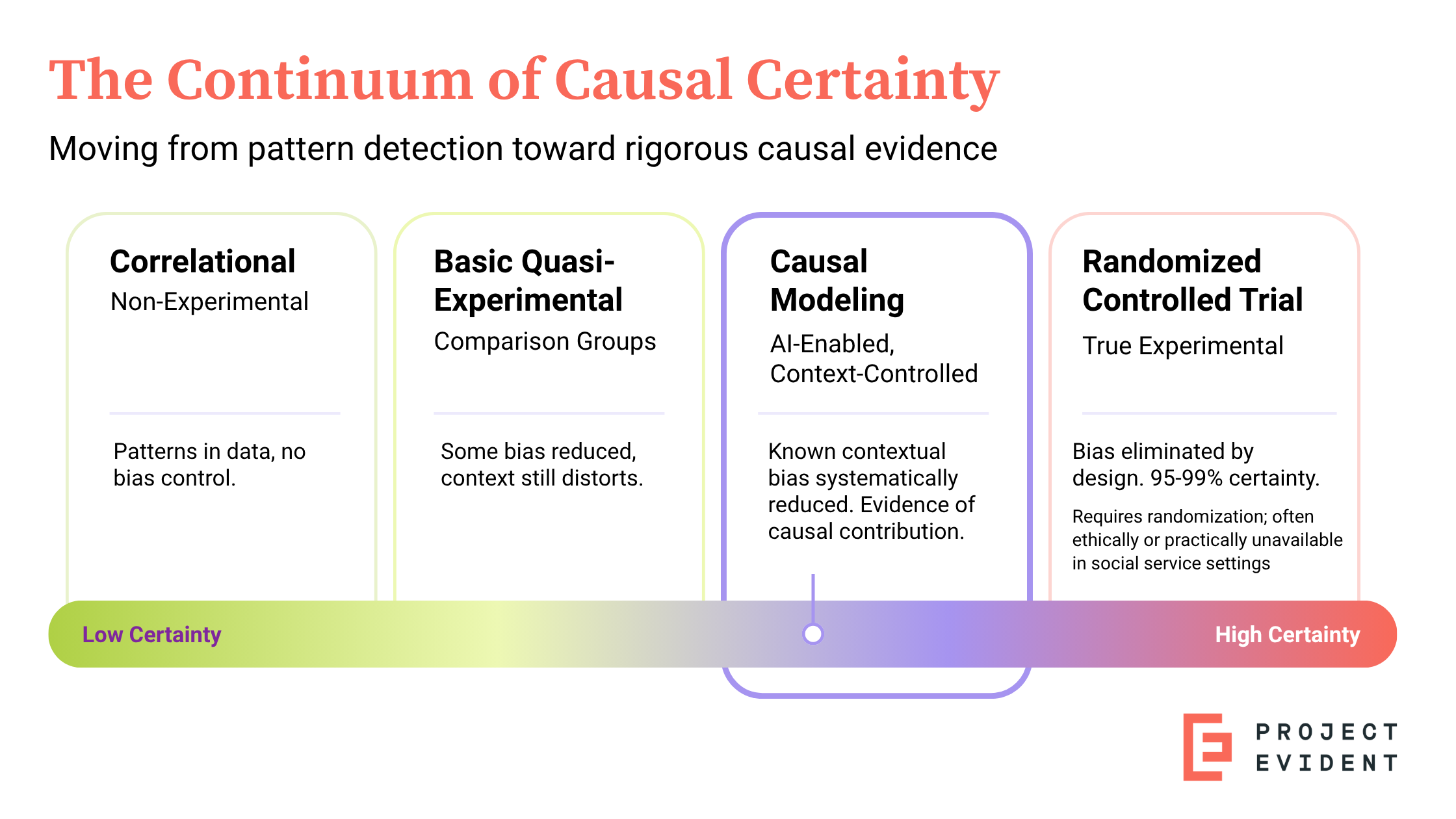 The Continuum of Causal Certainty

Moving from pattern detection toward rigorous causal evidence

Correlational
Non-Experimental

Patterns in data, no bias control.

Basic Quasi-Experimental
Comparison Groups

Some bias reduced, context still distorts.

Causal Modeling
AI-Enabled, Context-Controlled

Known contextual bias systematically reduced. Evidence of causal contribution.

Randomized Controlled Trial
True Experimental

Bias eliminated by design. 95-99% certainty.

Requires randomization; often ethically or practically unavailable in social service settings

Low Certainty

High Certainty

PROJECT EVIDENT